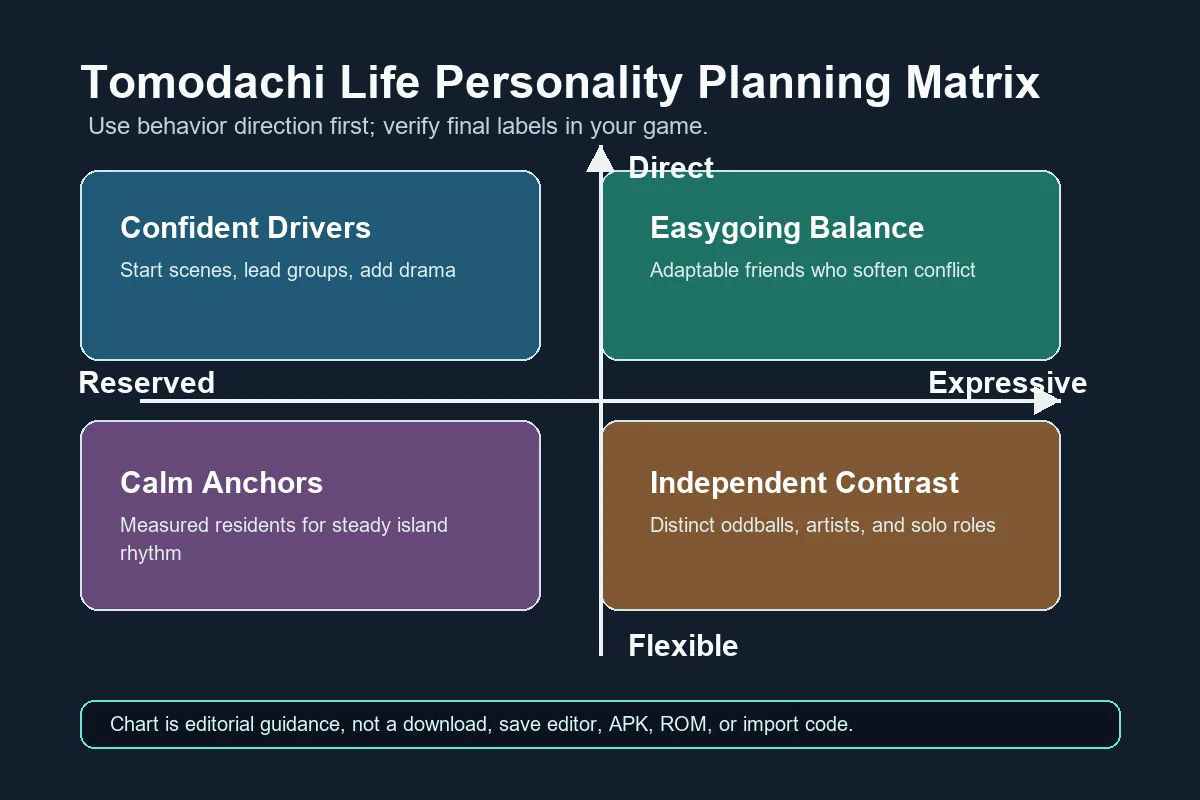 Tomodachi Life Personality Planning Matrix

Use behavior direction first; verify final labels in your game.

Direct

Confident Drivers

Start scenes, lead groups, add drama

Easygoing Balance

Adaptable friends who soften conflict

Reserved

Expressive

Calm Anchors

Measured residents for steady island rhythm

Independent Contrast

Distinct oddballs, artists, and solo roles

Flexible

Chart is editorial guidance, not a download, save editor, APK, ROM, or import code.